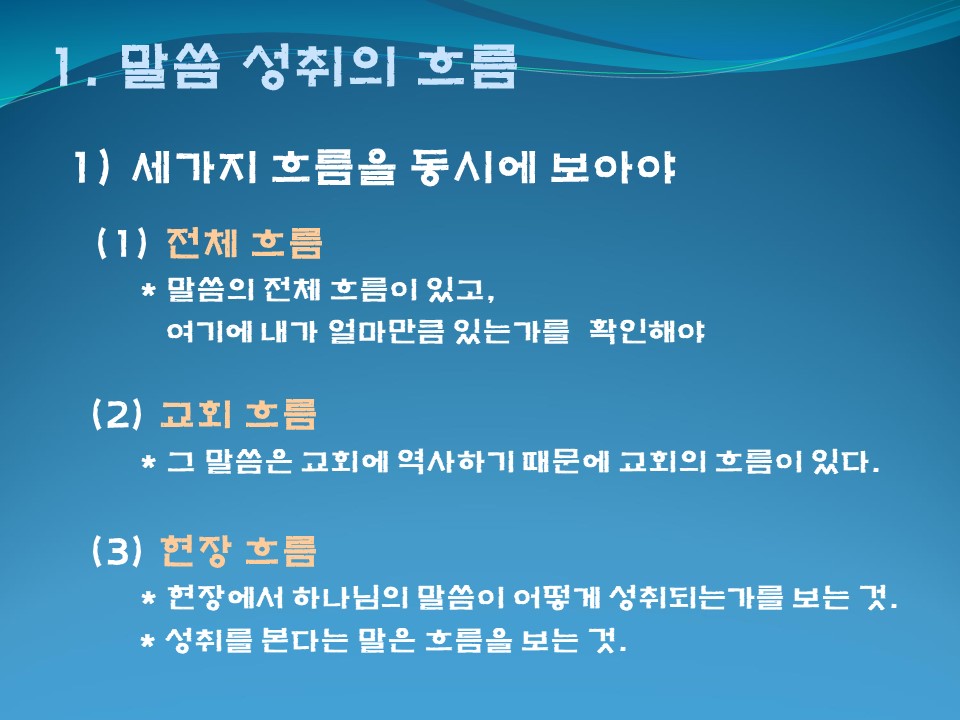 1. 말씀 성취의 흐름

1) 세가지 흐름을 동시에 보아야

(1) 전체 흐름

* 말씀의 전체 흐름이 있고, 여기에 내가 얼마만큼 있는가를 확인해야

(2) 교회 흐름

* 그 말씀은 교회에 역사하기 때문에 교회의 흐름이 있다.

(3) 현장 흐름

* 현장에서 하나님의 말씀이 어떻게 성취되는가를 보는 것.

* 성취를 본다는 말은 흐름을 보는 것.